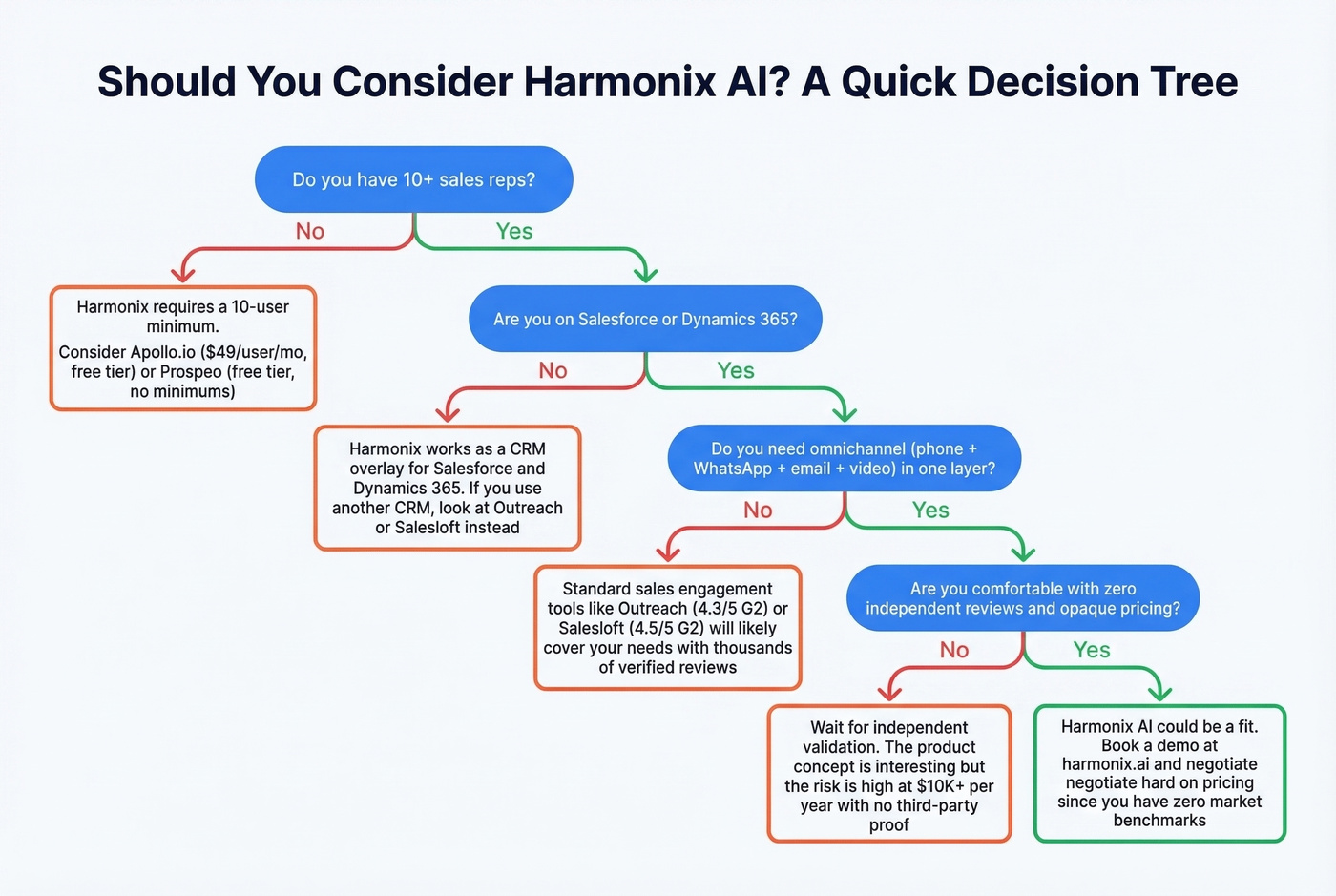 Should You Consider Harmonix AI? A Quick Decision Tree

Do you have 10+ sales reps?

No

Yes

Harmonix requires a 10-user minimum.
Consider Apollo.io ($49/user/mo, free tier) or Prospeo (free tier, no minimums)

Are you on Salesforce or Dynamics 365?

No

Yes

Harmonix works as a CRM overlay for Salesforce and Dynamics 365. If you use another CRM, look at Outreach or Salesloft instead

Do you need omnichannel (phone + WhatsApp + email + video) in one layer?

No

Yes

Standard sales engagement tools like Outreach (4.3/5 G2) or Salesloft (4.5/5 G2) will likely cover your needs with thousands of verified reviews

Are you comfortable with zero independent reviews and opaque pricing?

No

Yes

Wait for independent validation. The product concept is interesting but the risk is high at $10K+ per year with no third-party proof

Harmonix AI could be a fit. Book a demo at harmonix.ai and negotiate negotiate hard on pricing since you have zero market benchmarks